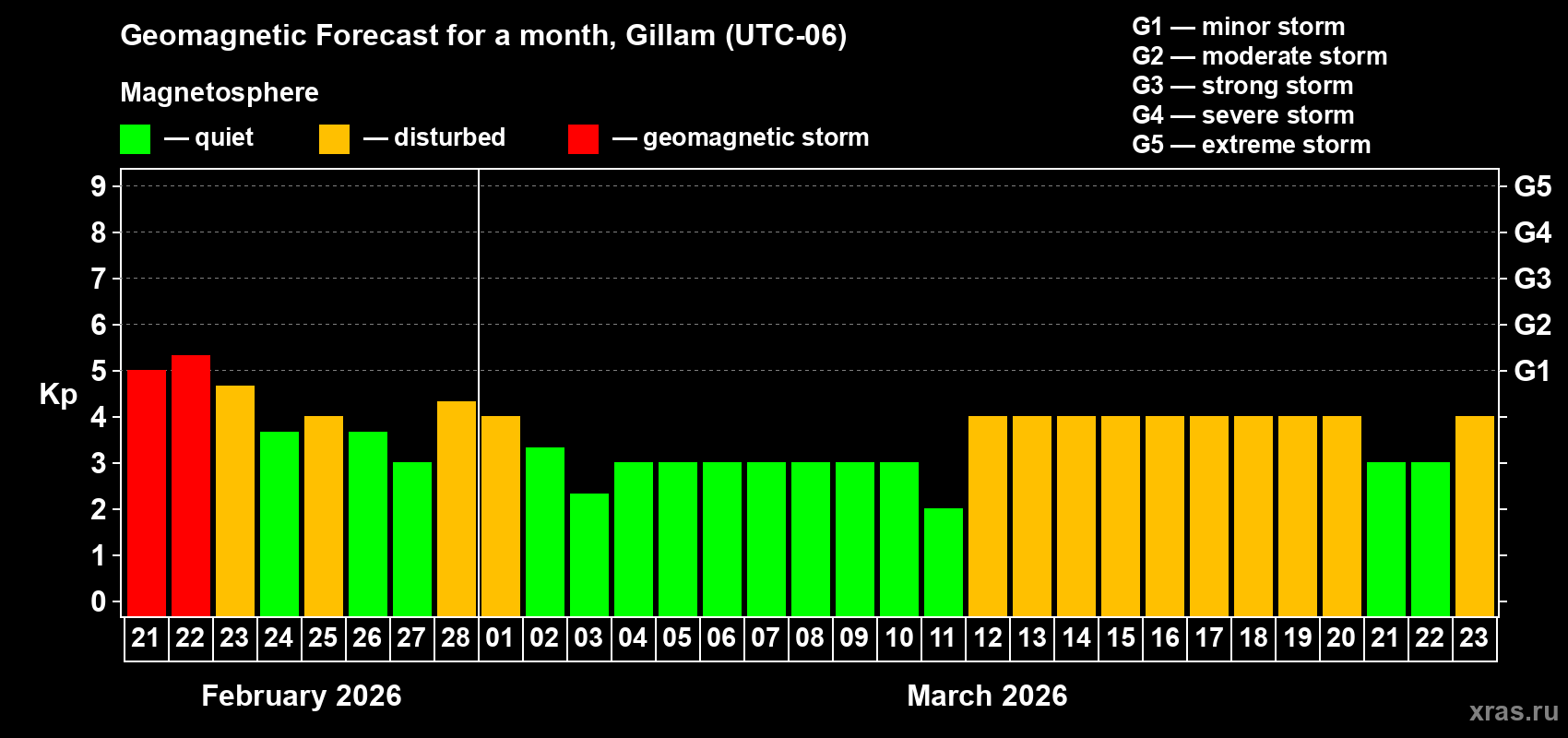 Geomagnetic Forecast for a month, Gillam (UTC-06)

Magnetosphere

— quiet — disturbed — geomagnetic storm

G1 — minor storm
G2 — moderate storm
G3 — strong storm
G4 — severe storm
G5 — extreme storm

Kp

9
8
7
6
5
4
3
2
1
0

G5
G4
G3
G2
G1

21 22 23 24 25 26 27 28 01 02 03 04 05 06 07 08 09 10 11 12 13 14 15 16 17 18 19 20 21 22 23

February 2026

March 2026

xras.ru